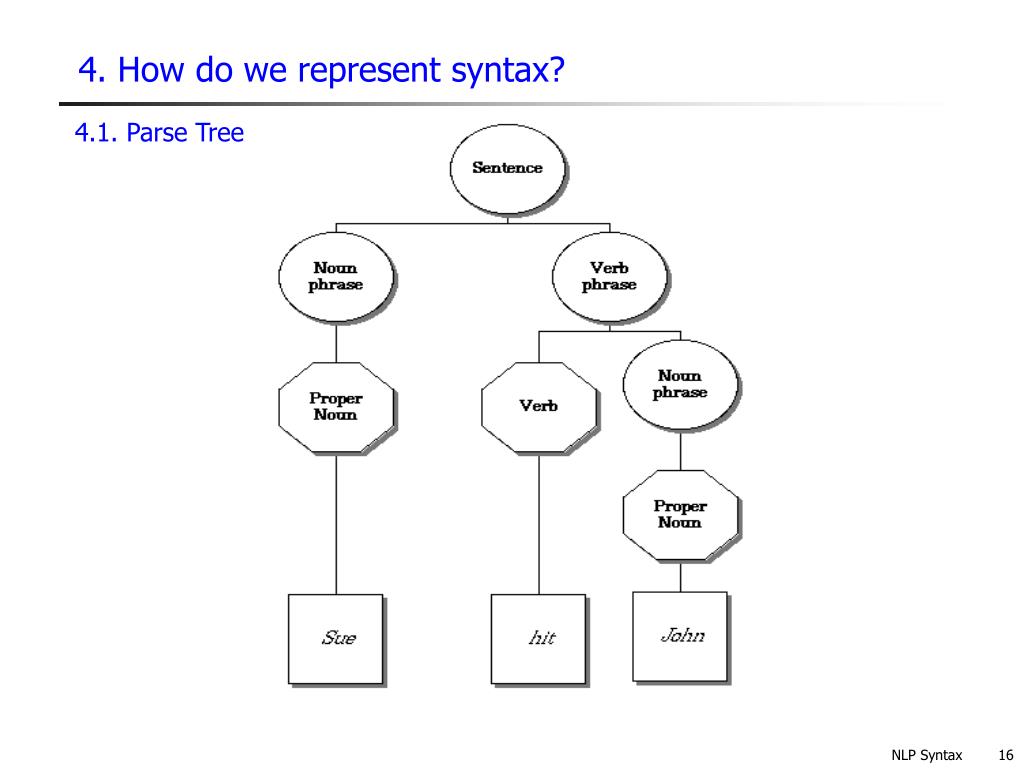 4. How do we represent syntax?

4.1. Parse Tree

Sentence

Noun phrase

Verb phrase

Proper Noun

Verb

Noun phrase

Proper Noun

Sue

hit

John

NLP Syntax 16